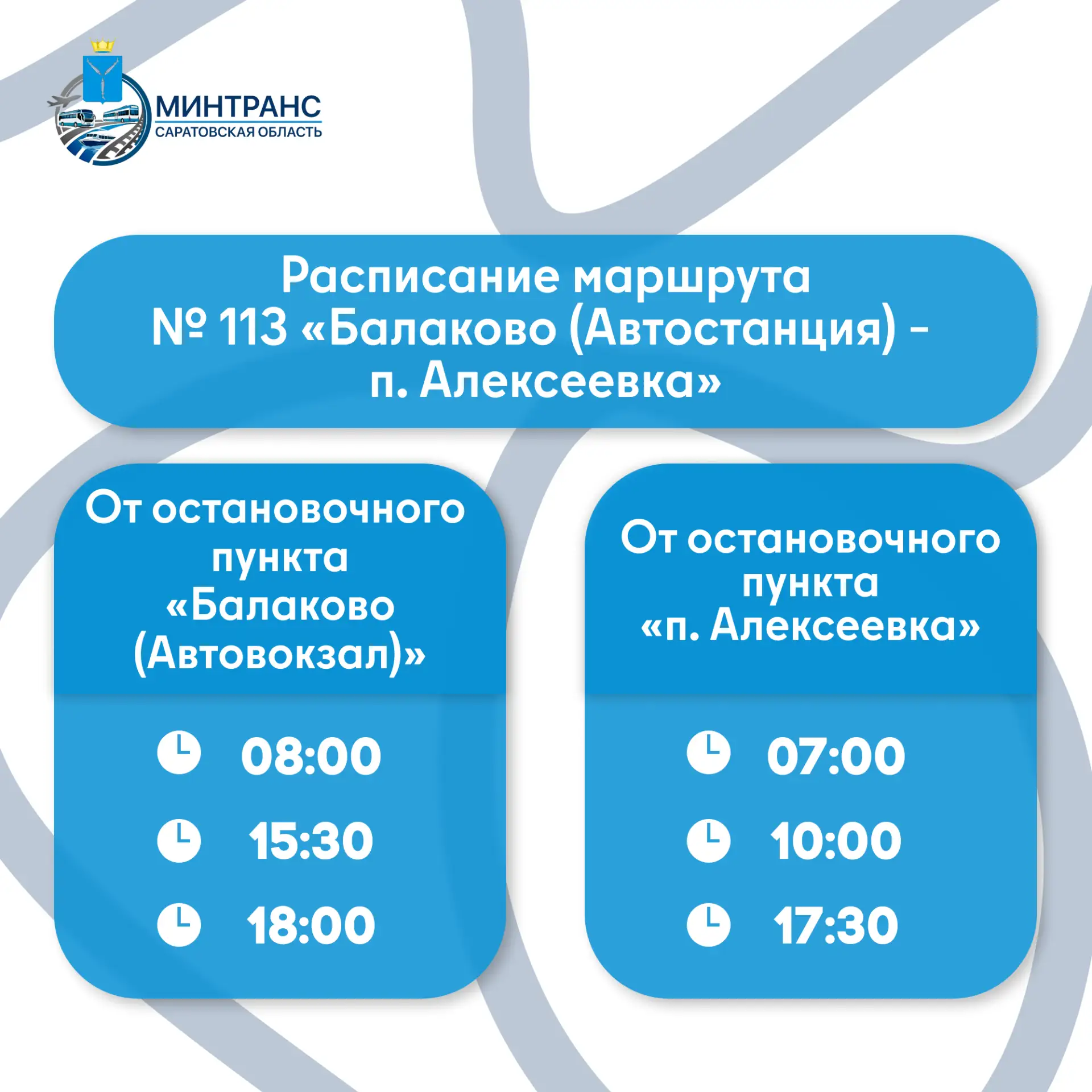 МИНТРАНС
САРАТОВСКАЯ ОБЛАСТЬ

Расписание маршрута № 113 «Балаково (Автостанция) - п. Алексеевка»

От остановочного пункта «Балаково (Автовокзал)»

08:00
15:30
18:00

От остановочного пункта «п. Алексеевка»

07:00
10:00
17:30